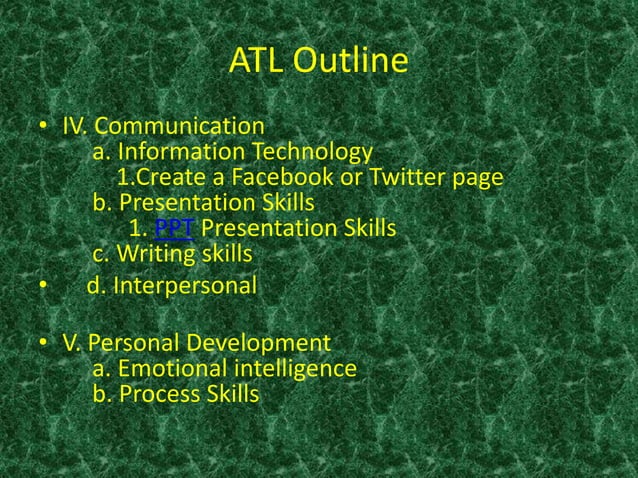 ATL Outline

• IV. Communication
a. Information Technology
1.Create a Facebook or Twitter page
b. Presentation Skills
1. PPT Presentation Skills
c. Writing skills
• d. Interpersonal

• V. Personal Development
a. Emotional intelligence
b. Process Skills